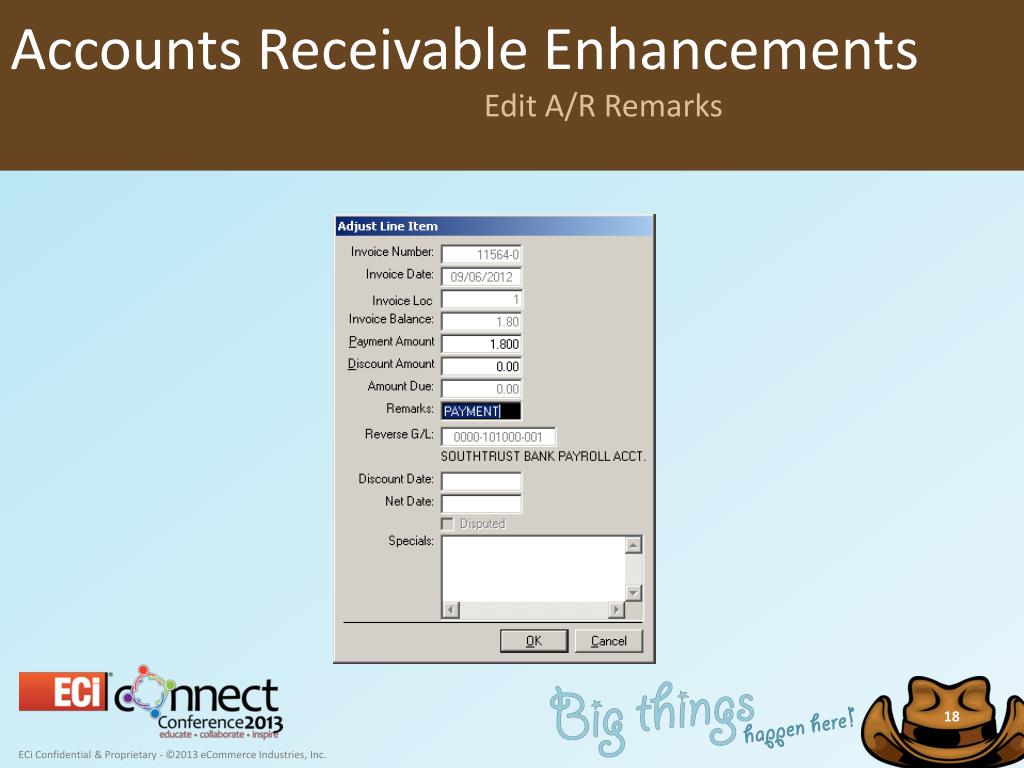 Accounts Receivable Enhancements
Edit A/R Remarks

Adjust Line Item
Invoice Number: 11564-0
Invoice Date: 09/06/2012
Invoice Loc 1
Invoice Balance: 1.80
Payment Amount 1.800
Discount Amount 0.00
Amount Due: 0.00
Remarks: PAYMENT
Reverse G/L: 0000-101000-001
SOUTHTRUST BANK PAYROLL ACCT.
Discount Date:
Net Date:
Disputed
Specials:
OK Cancel

ECi connect Conference2013 educate • collaborate • inspire

Big things happen here!

18

ECi Confidential & Proprietary - ©2013 eCommerce Industries, Inc.